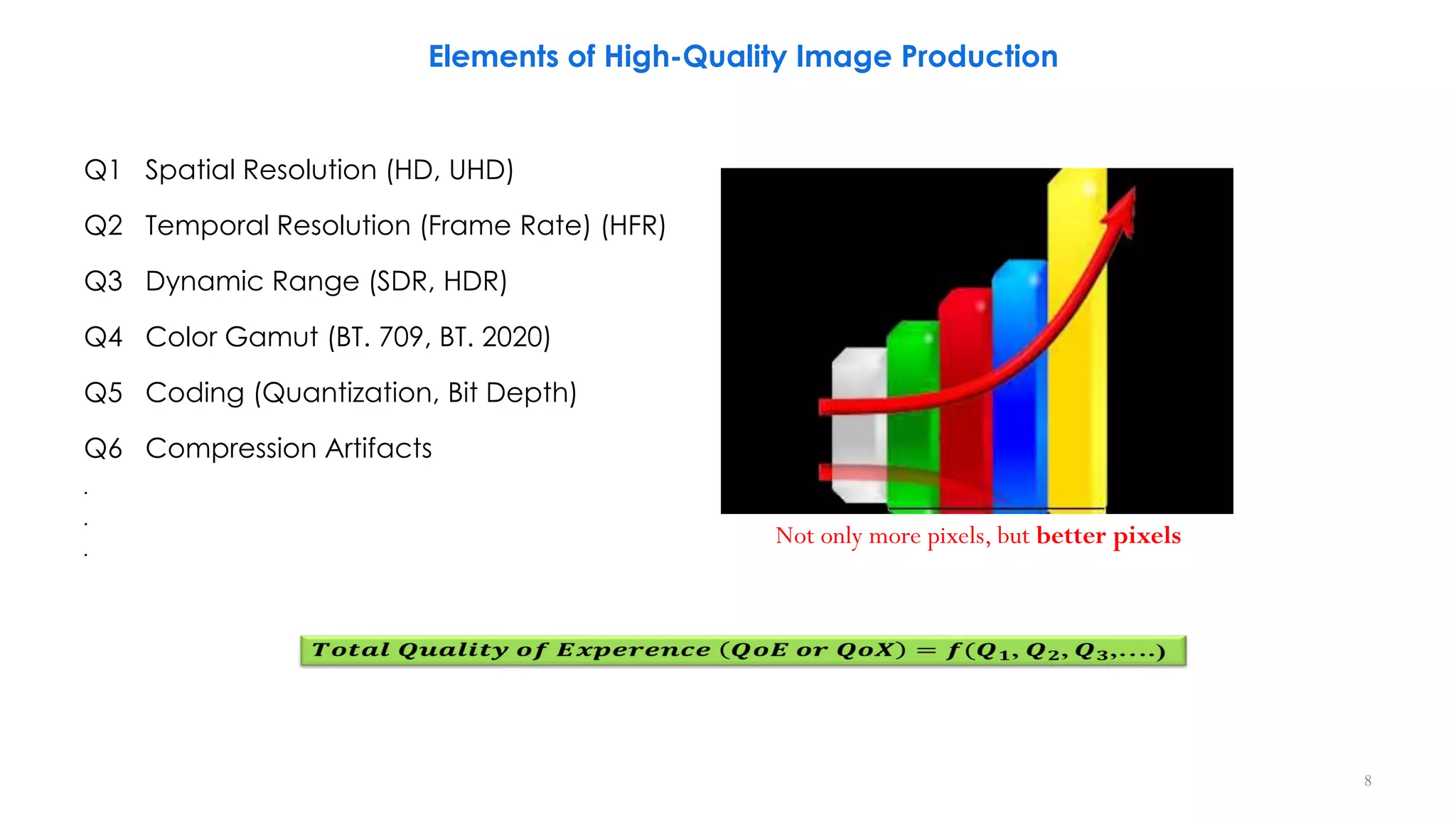 Elements of High-Quality Image Production

Q1 Spatial Resolution (HD, UHD)

Q2 Temporal Resolution (Frame Rate) (HFR)

Q3 Dynamic Range (SDR, HDR)

Q4 Color Gamut (BT. 709, BT. 2020)

Q5 Coding (Quantization, Bit Depth)

Q6 Compression Artifacts

.
.
.

Not only more pixels, but better pixels

$Total\ Quality\ of\ Experence\ (QoE\ or\ QoX) = f(Q_1, Q_2, Q_3, ....)$

8